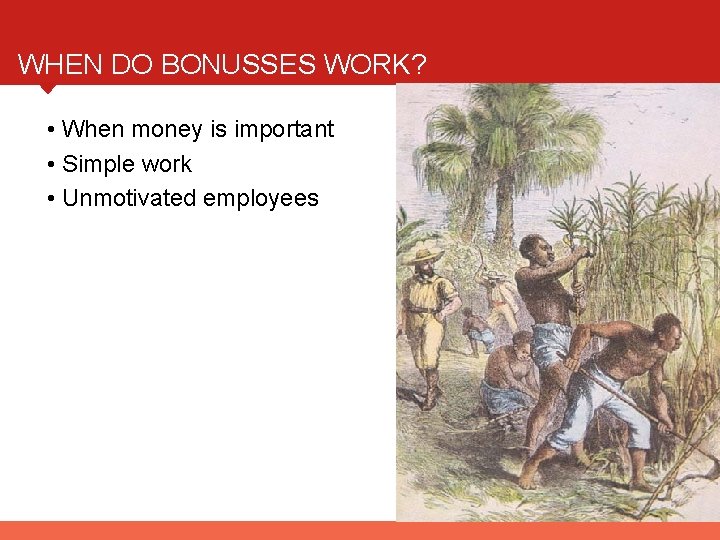 WHEN DO BONUSSES WORK?

• When money is important
• Simple work
• Unmotivated employees